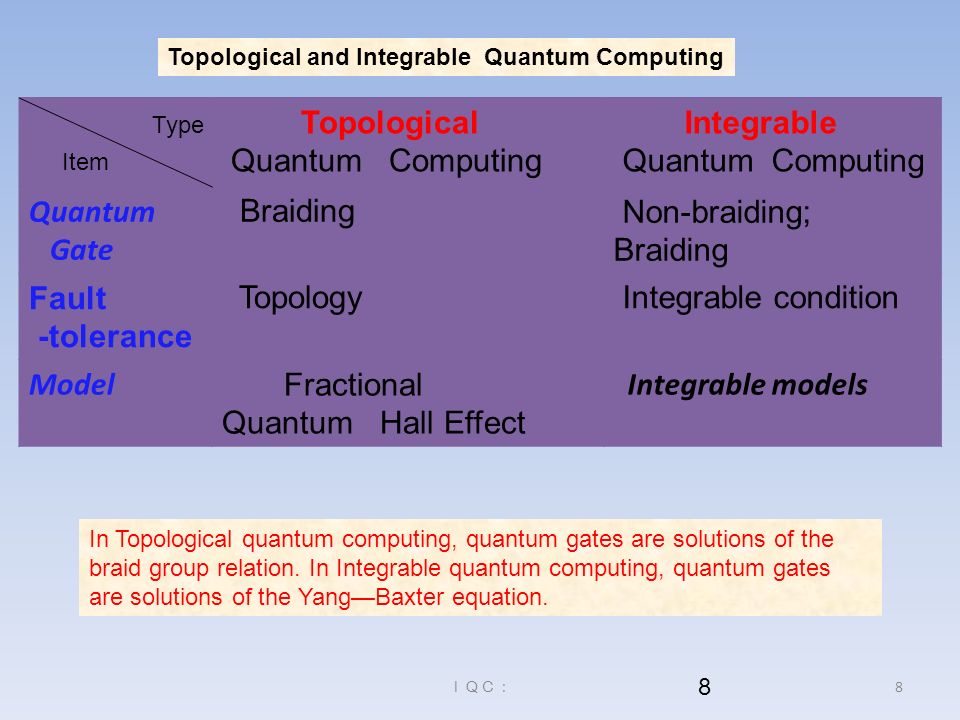 Topological and Integrable Quantum Computing

| Type / Item | Topological Quantum Computing | Integrable Quantum Computing |
|---|---|---|
| Quantum Gate | Braiding | Non-braiding; Braiding |
| Fault -tolerance | Topology | Integrable condition |
| Model | Fractional Quantum Hall Effect | Integrable models |

In Topological quantum computing, quantum gates are solutions of the braid group relation. In Integrable quantum computing, quantum gates are solutions of the Yang—Baxter equation.

I Q C :

8

8